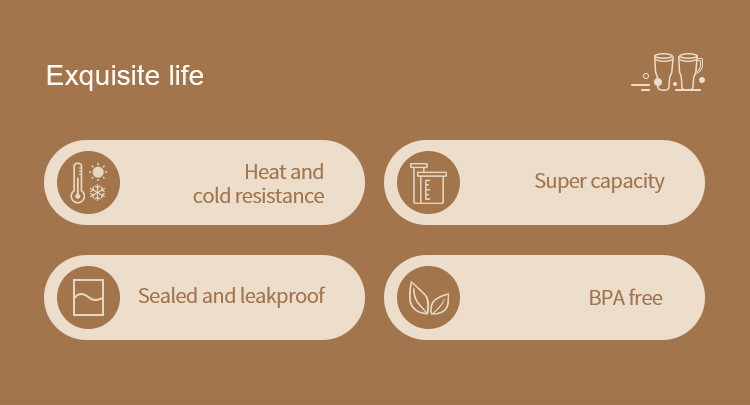 Exquisite life

Heat and cold resistance

Super capacity

Sealed and leakproof

BPA free